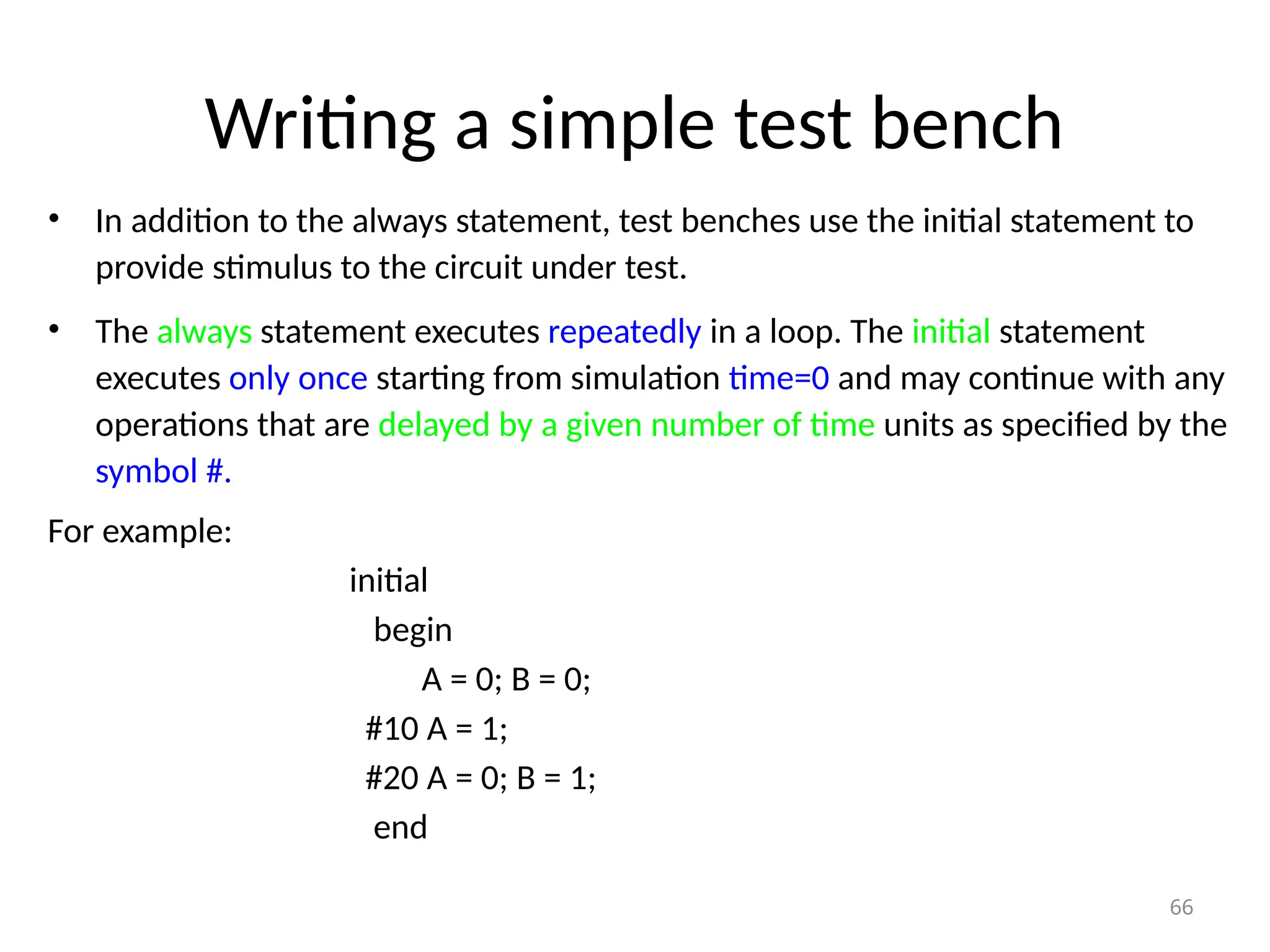 Writing a simple test bench

• In addition to the always statement, test benches use the initial statement to provide stimulus to the circuit under test.

• The always statement executes repeatedly in a loop. The initial statement executes only once starting from simulation time=0 and may continue with any operations that are delayed by a given number of time units as specified by the symbol #.

For example:

initial
begin
A = 0; B = 0;
#10 A = 1;
#20 A = 0; B = 1;
end

66